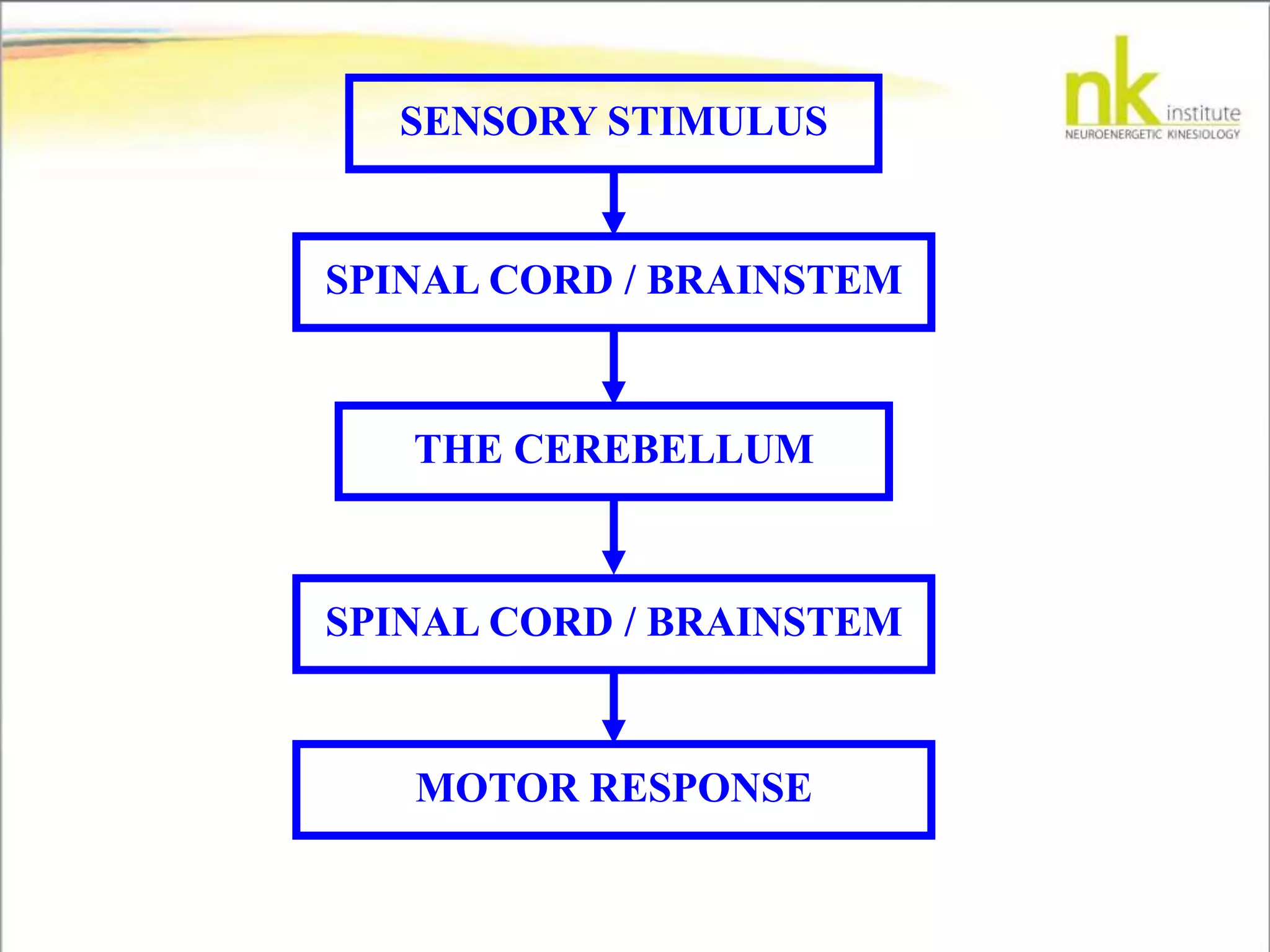 nk institute
NEUROENERGETIC KINESIOLOGY

SENSORY STIMULUS

SPINAL CORD / BRAINSTEM

THE CEREBELLUM

SPINAL CORD / BRAINSTEM

MOTOR RESPONSE